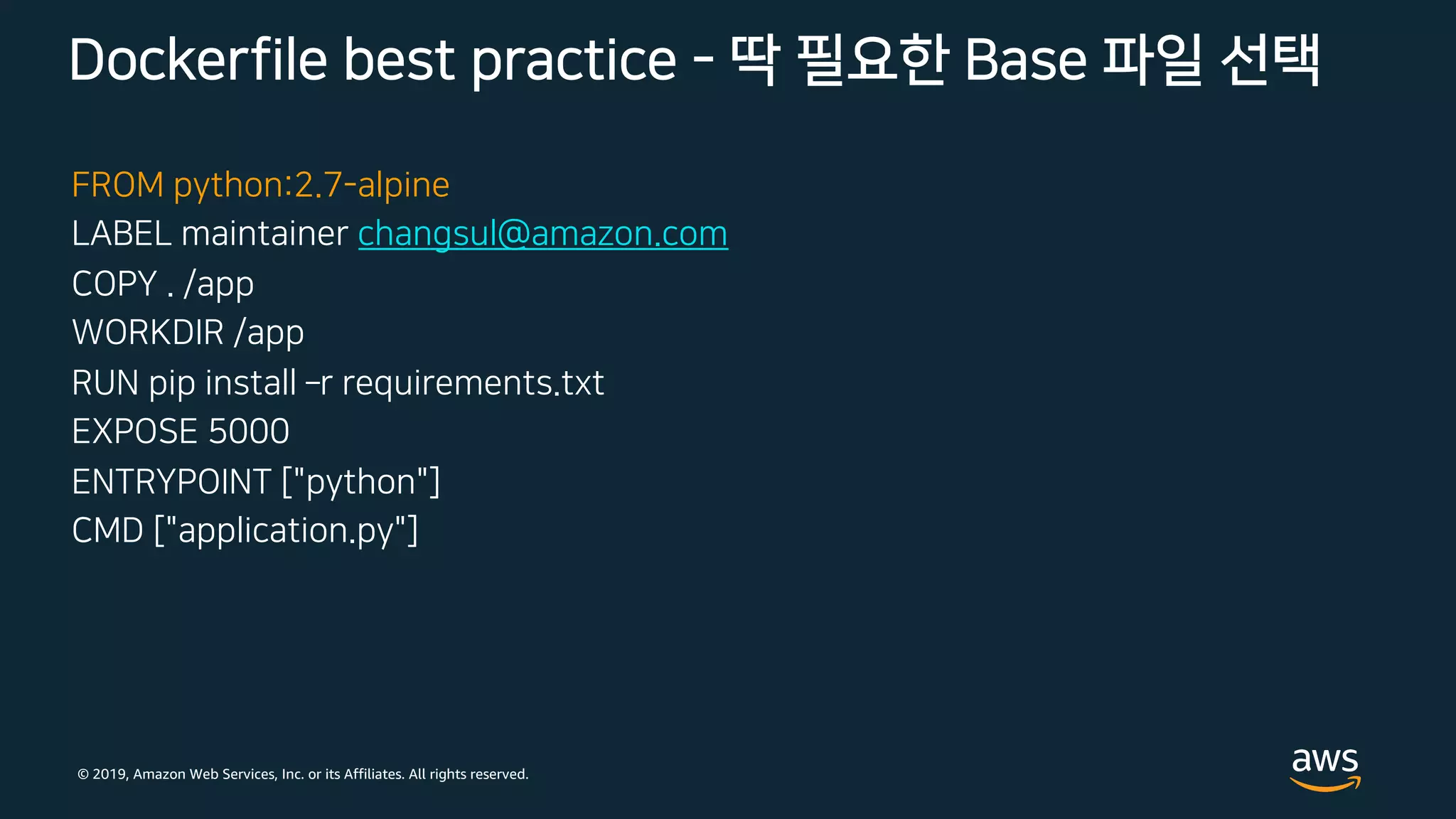 Dockerfile best practice - 딱 필요한 Base 파일 선택

FROM python:2.7-alpine
LABEL maintainer changsul@amazon.com
COPY . /app
WORKDIR /app
RUN pip install –r requirements.txt
EXPOSE 5000
ENTRYPOINT ["python"]
CMD ["application.py"]

© 2019, Amazon Web Services, Inc. or its Affiliates. All rights reserved.

aws